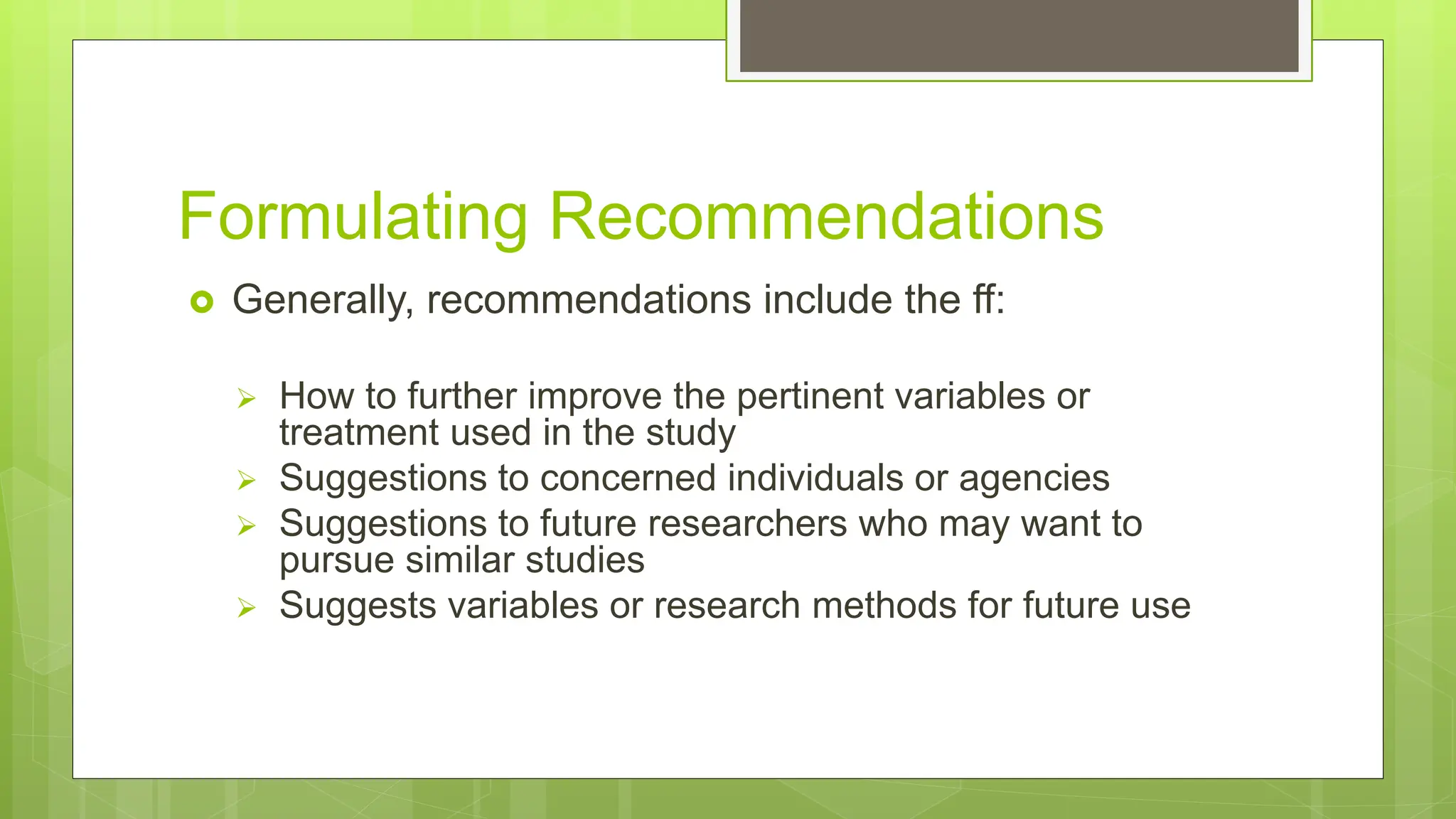 Formulating Recommendations

Generally, recommendations include the ff:

How to further improve the pertinent variables or treatment used in the study
Suggestions to concerned individuals or agencies
Suggestions to future researchers who may want to pursue similar studies
Suggests variables or research methods for future use